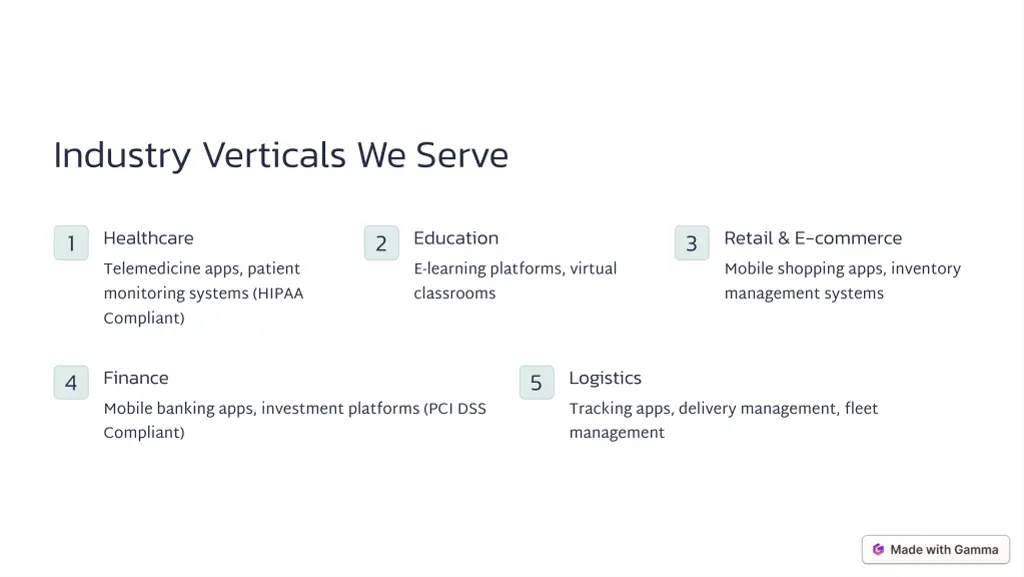 Industry Verticals We Serve

1
Healthcare
Telemedicine apps, patient monitoring systems (HIPAA Compliant)

2
Education
E-learning platforms, virtual classrooms

3
Retail & E-commerce
Mobile shopping apps, inventory management systems

4
Finance
Mobile banking apps, investment platforms (PCI DSS Compliant)

5
Logistics
Tracking apps, delivery management, fleet management

Made with Gamma